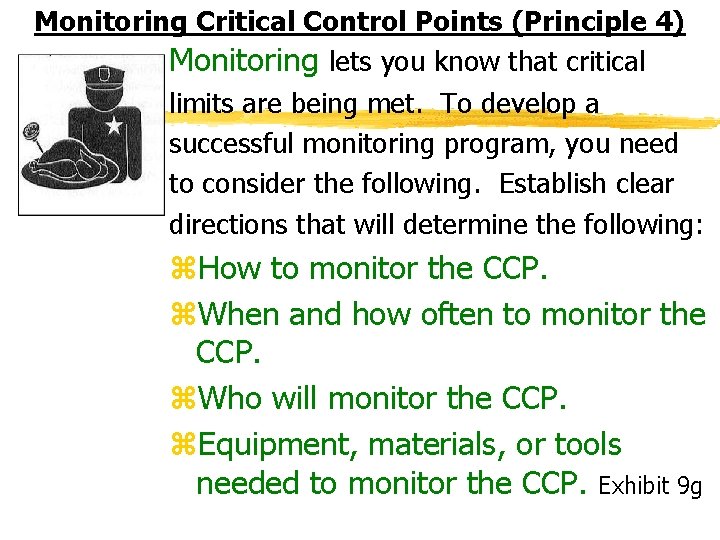 Monitoring Critical Control Points (Principle 4)

Monitoring lets you know that critical limits are being met. To develop a successful monitoring program, you need to consider the following. Establish clear directions that will determine the following:

⌘How to monitor the CCP.

⌘When and how often to monitor the CCP.

⌘Who will monitor the CCP.

⌘Equipment, materials, or tools needed to monitor the CCP. Exhibit 9g